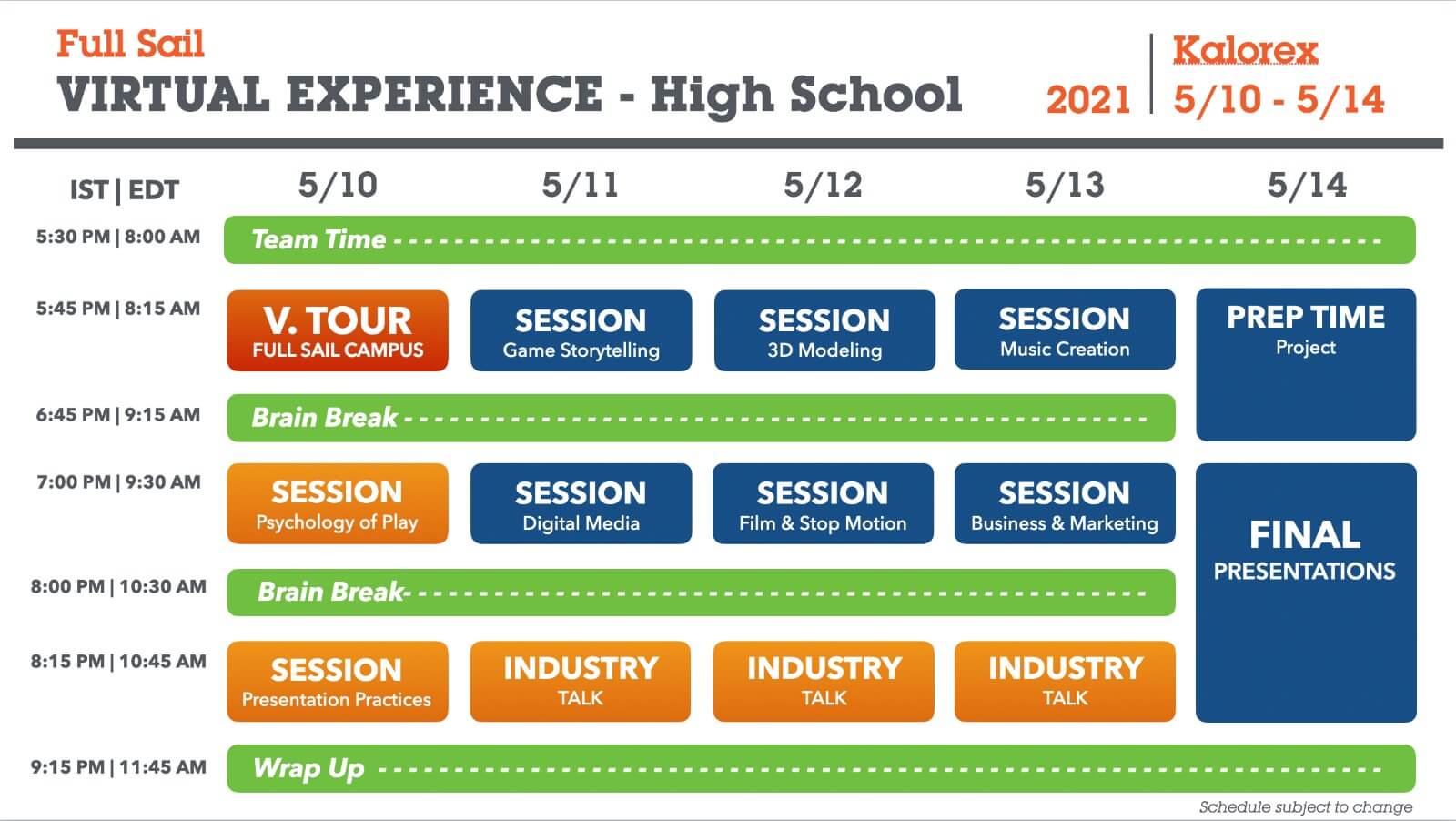 Full Sail
VIRTUAL EXPERIENCE - High School

2021 | Kalorex 5/10 - 5/14

| IST \| EDT | 5/10 | 5/11 | 5/12 | 5/13 | 5/14 |
|---|---|---|---|---|---|
| 5:30 PM \| 8:00 AM | Team Time | | | | |
| 5:45 PM \| 8:15 AM | V. TOUR FULL SAIL CAMPUS | SESSION Game Storytelling | SESSION 3D Modeling | SESSION Music Creation | PREP TIME Project |
| 6:45 PM \| 9:15 AM | Brain Break | | | | |
| 7:00 PM \| 9:30 AM | SESSION Psychology of Play | SESSION Digital Media | SESSION Film & Stop Motion | SESSION Business & Marketing | FINAL PRESENTATIONS |
| 8:00 PM \| 10:30 AM | Brain Break | | | | |
| 8:15 PM \| 10:45 AM | SESSION Presentation Practices | INDUSTRY TALK | INDUSTRY TALK | INDUSTRY TALK | |
| 9:15 PM \| 11:45 AM | Wrap Up | | | | |

Schedule subject to change